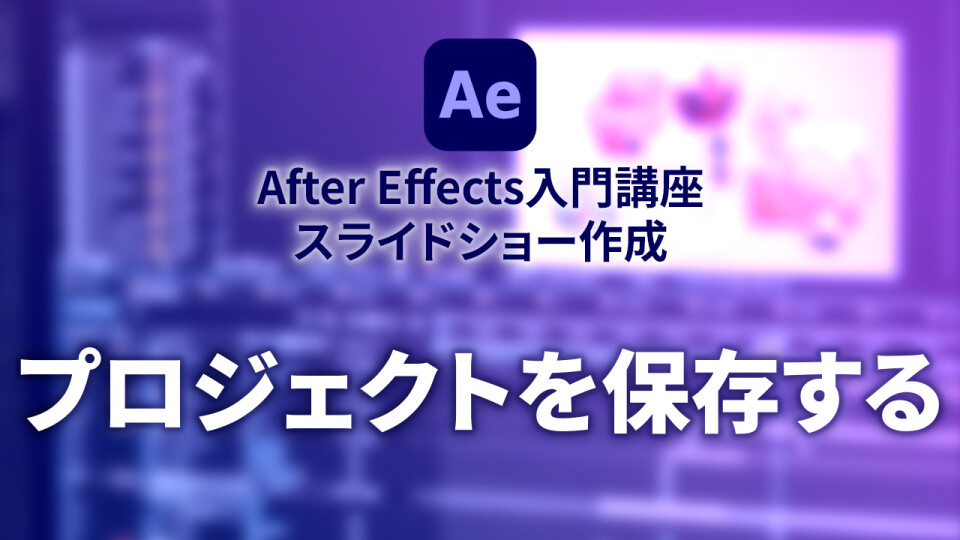 Ae

After Effects入門講座
スライドショー作成

プロジェクトを保存する